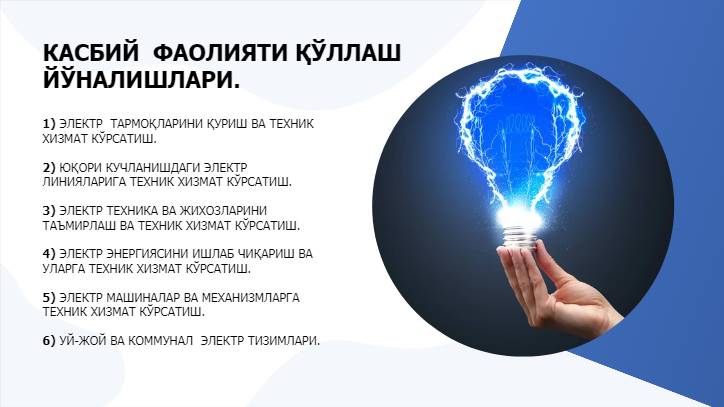 КАСБИЙ ФАОЛИЯТИ ҚЎЛЛАШ ЙЎНАЛИШЛАРИ.

1) ЭЛЕКТР ТАРМОҚЛАРИНИ ҚУРИШ ВА ТЕХНИК ХИЗМАТ КЎРСАТИШ.

2) ЮҚОРИ КУЧЛАНИШДАГИ ЭЛЕКТР ЛИНИЯЛАРИГА ТЕХНИК ХИЗМАТ КЎРСАТИШ.

3) ЭЛЕКТР ТЕХНИКА ВА ЖИХОЗЛАРИНИ ТАЪМИРЛАШ ВА ТЕХНИК ХИЗМАТ КЎРСАТИШ.

4) ЭЛЕКТР ЭНЕРГИЯСИНИ ИШЛАБ ЧИҚАРИШ ВА УЛАРГА ТЕХНИК ХИЗМАТ КЎРСАТИШ.

5) ЭЛЕКТР МАШИНАЛАР ВА МЕХАНИЗМЛАРГА ТЕХНИК ХИЗМАТ КЎРСАТИШ.

6) УЙ-ЖОЙ ВА КОММУНАЛ ЭЛЕКТР ТИЗИМЛАРИ.